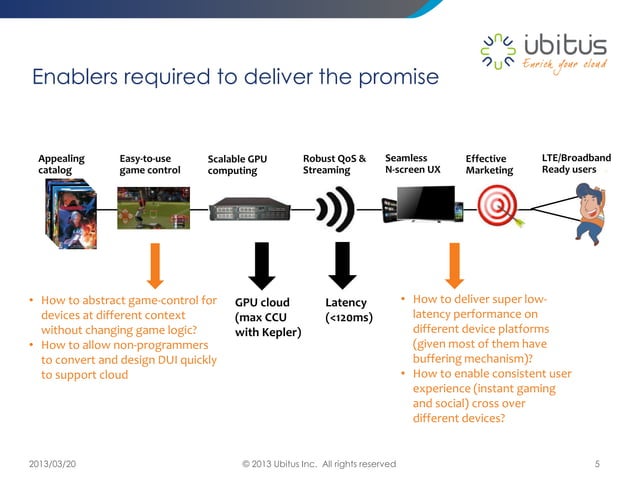 ubitus
Enrich your cloud

Enablers required to deliver the promise

Appealing catalog

Easy-to-use game control

Scalable GPU computing

Robust QoS & Streaming

Seamless N-screen UX

Effective Marketing

LTE/Broadband Ready users

• How to abstract game-control for devices at different context without changing game logic?
• How to allow non-programmers to convert and design DUI quickly to support cloud

GPU cloud (max CCU with Kepler)

Latency (<120ms)

• How to deliver super low-latency performance on different device platforms (given most of them have buffering mechanism)?
• How to enable consistent user experience (instant gaming and social) cross over different devices?

2013/03/20

© 2013 Ubitus Inc. All rights reserved

5